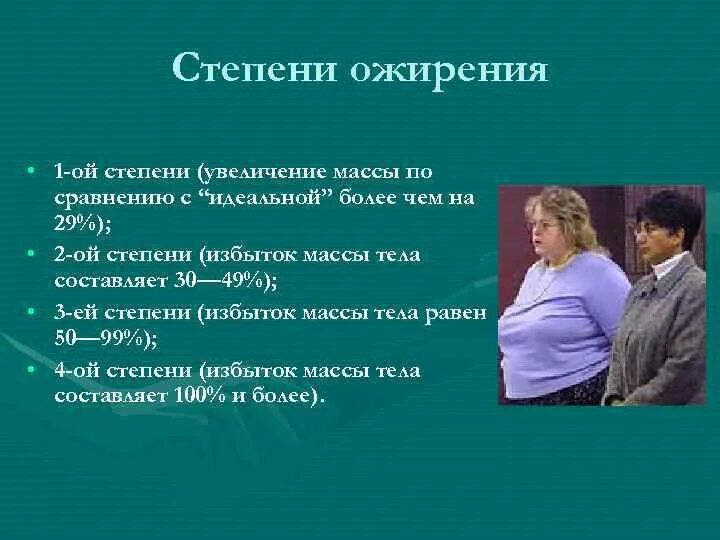 Степени ожирения

• 1-ой степени (увеличение массы по сравнению с “идеальной” более чем на 29%);
• 2-ой степени (избыток массы тела составляет 30—49%);
• 3-ей степени (избыток массы тела равен 50—99%);
• 4-ой степени (избыток массы тела составляет 100% и более).